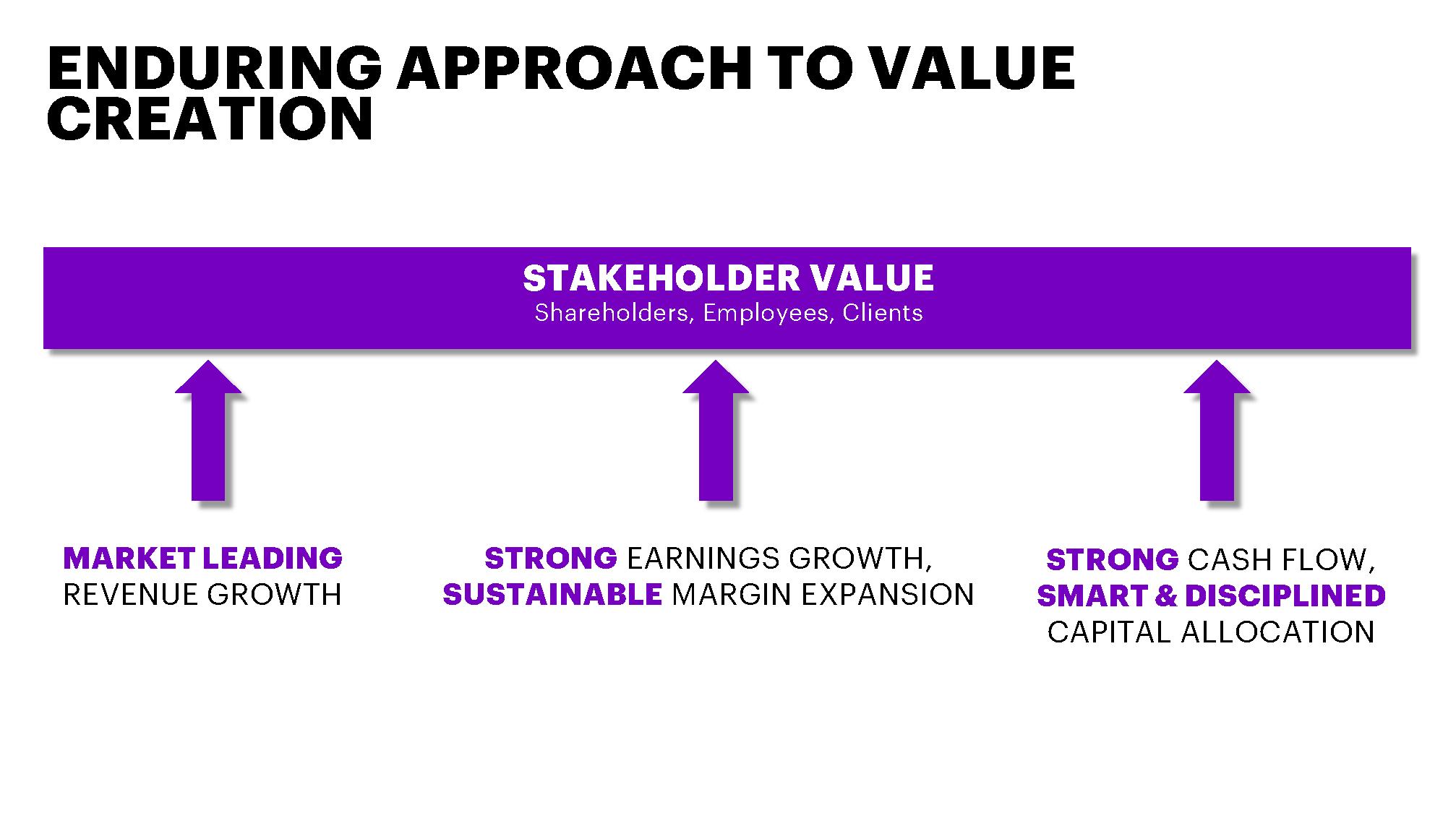 ENDURING APPROACH TO VALUE CREATION

STAKEHOLDER VALUE
Shareholders, Employees, Clients

MARKET LEADING REVENUE GROWTH

STRONG EARNINGS GROWTH, SUSTAINABLE MARGIN EXPANSION

STRONG CASH FLOW, SMART & DISCIPLINED CAPITAL ALLOCATION